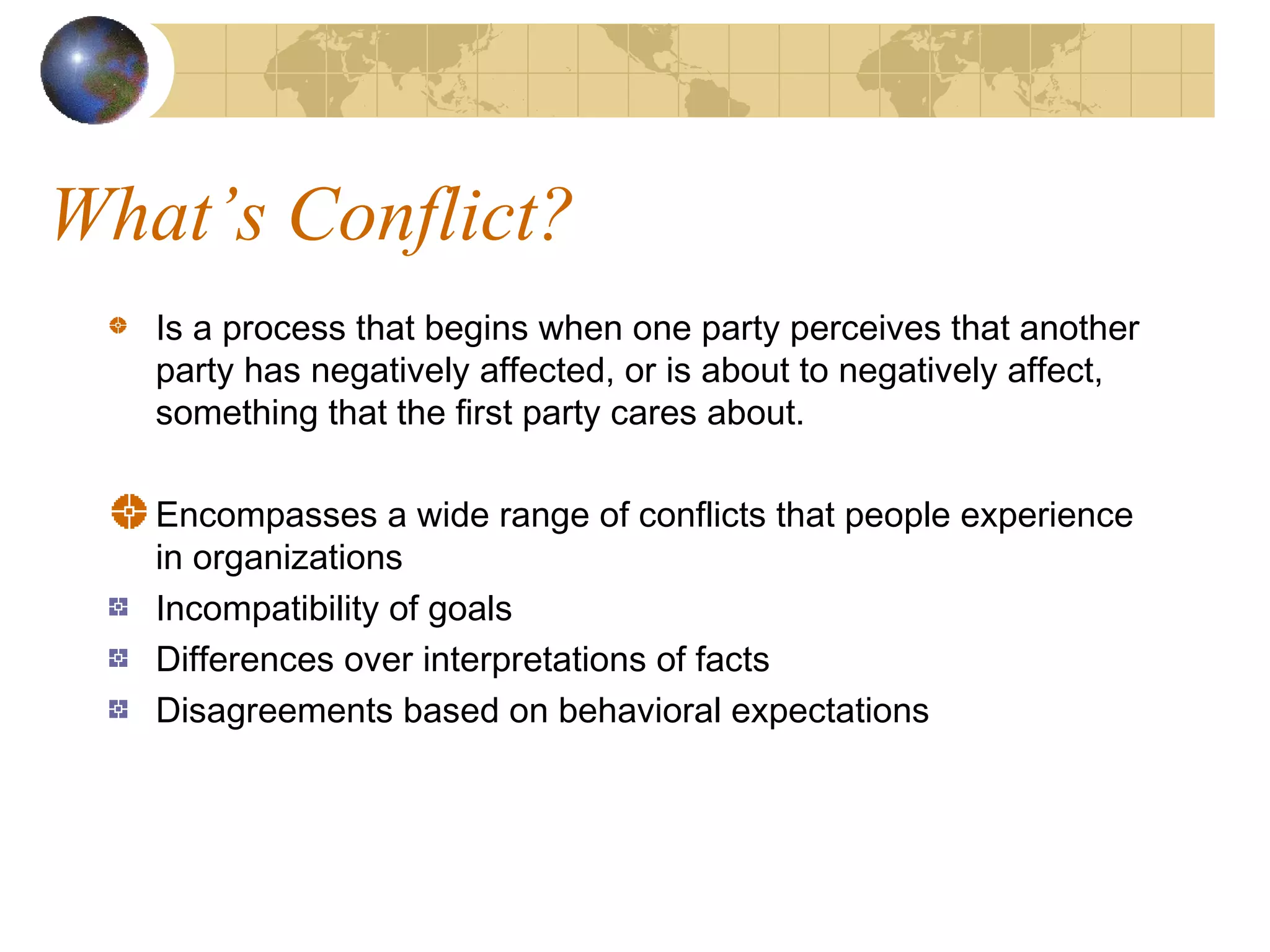 What's Conflict?

Is a process that begins when one party perceives that another party has negatively affected, or is about to negatively affect, something that the first party cares about.

Encompasses a wide range of conflicts that people experience in organizations

Incompatibility of goals

Differences over interpretations of facts

Disagreements based on behavioral expectations